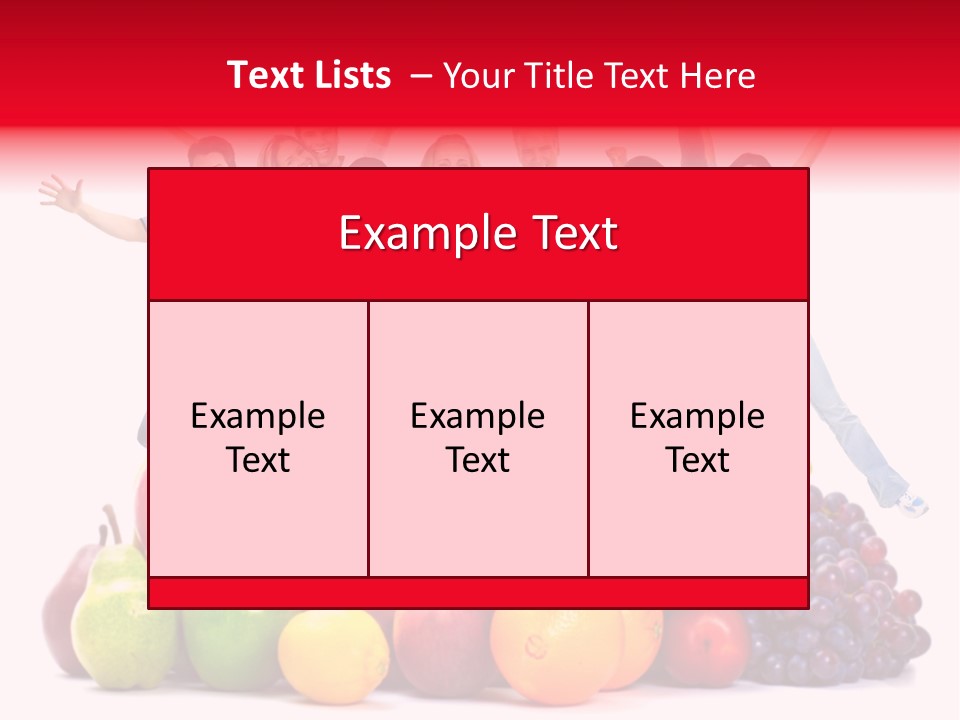 Text Lists – Your Title Text Here

Example Text

Example Text

Example Text

Example Text